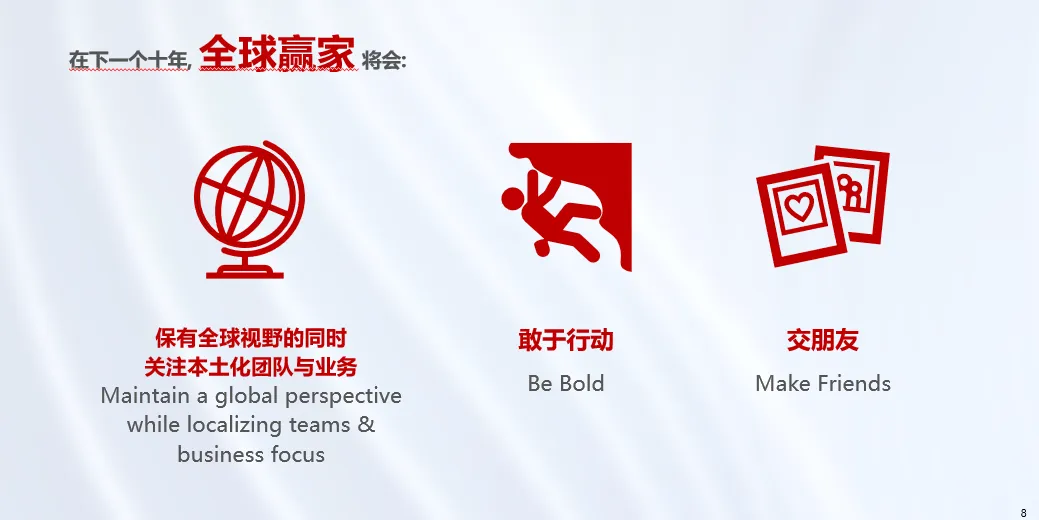 在下一个十年, 全球赢家 将会:

保有全球视野的同时
关注本土化团队与业务
Maintain a global perspective while localizing teams & business focus

敢于行动
Be Bold

交朋友
Make Friends

8